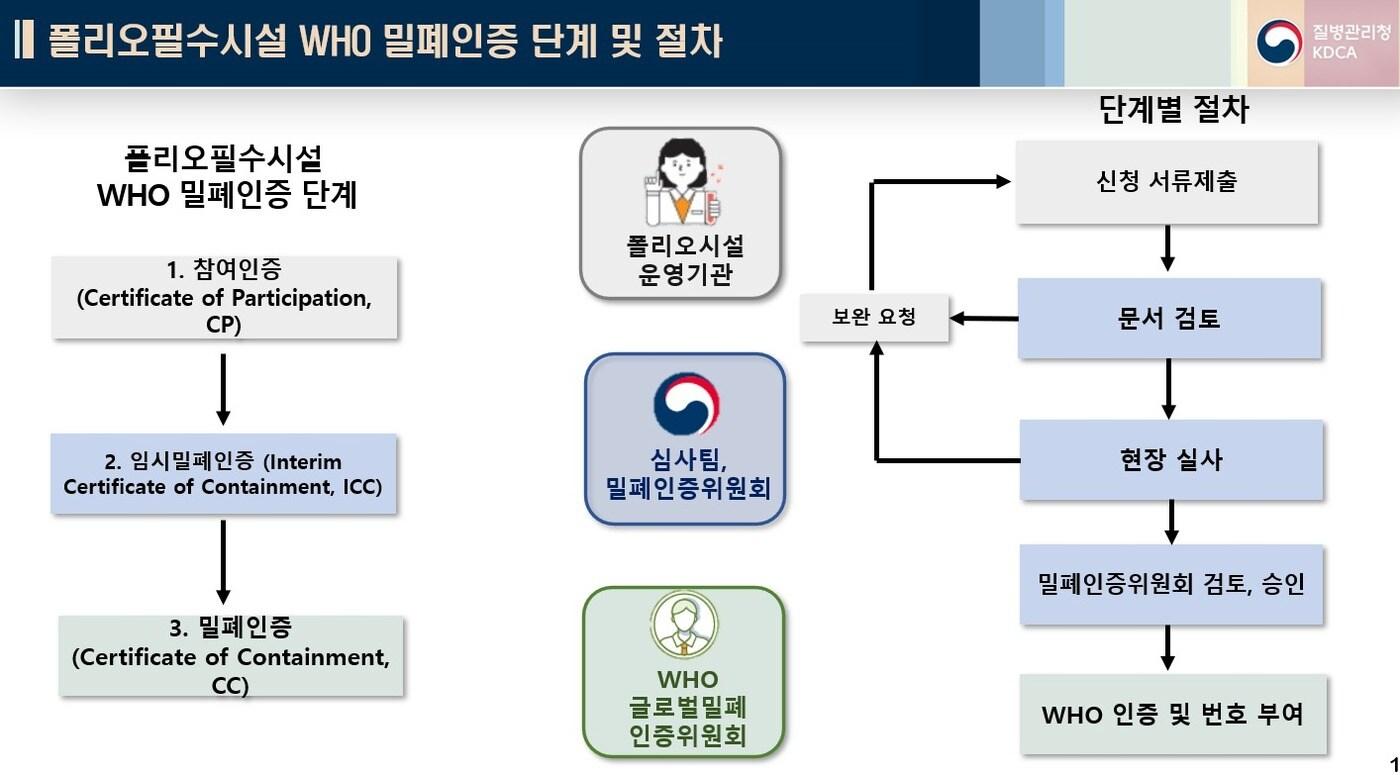 폴리오필수시설 WHO 밀폐인증 단계 및 절차

질병관리청 KDCA

폴리오필수시설
WHO 밀폐인증 단계

1. 참여인증
(Certificate of Participation, CP)

2. 임시밀폐인증 (Interim Certificate of Containment, ICC)

3. 밀폐인증
(Certificate of Containment, CC)

폴리오시설
운영기관

심사팀,
밀폐인증위원회

WHO
글로벌밀폐
인증위원회

단계별 절차

신청 서류제출

보완 요청

문서 검토

현장 실사

밀폐인증위원회 검토, 승인

WHO 인증 및 번호 부여

1